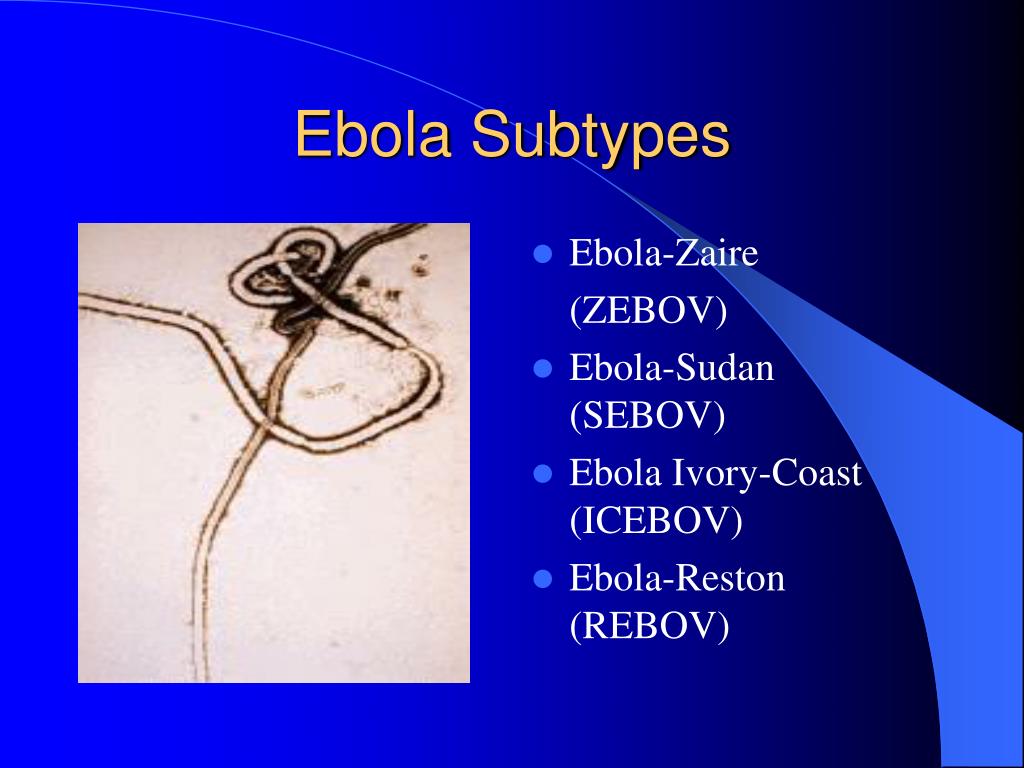 Ebola Subtypes

- Ebola-Zaire (ZEBOV)
- Ebola-Sudan (SEBOV)
- Ebola Ivory-Coast (ICEBOV)
- Ebola-Reston (REBOV)